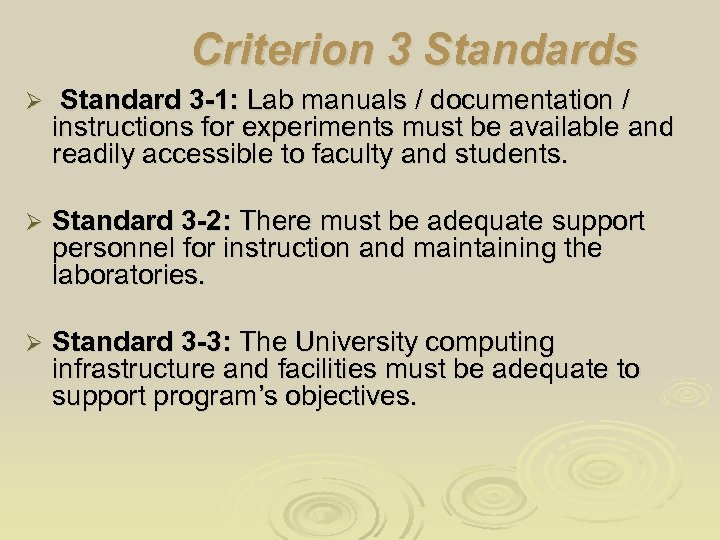 Criterion 3 Standards

➢ Standard 3-1: Lab manuals / documentation / instructions for experiments must be available and readily accessible to faculty and students.

➢ Standard 3-2: There must be adequate support personnel for instruction and maintaining the laboratories.

➢ Standard 3-3: The University computing infrastructure and facilities must be adequate to support program's objectives.